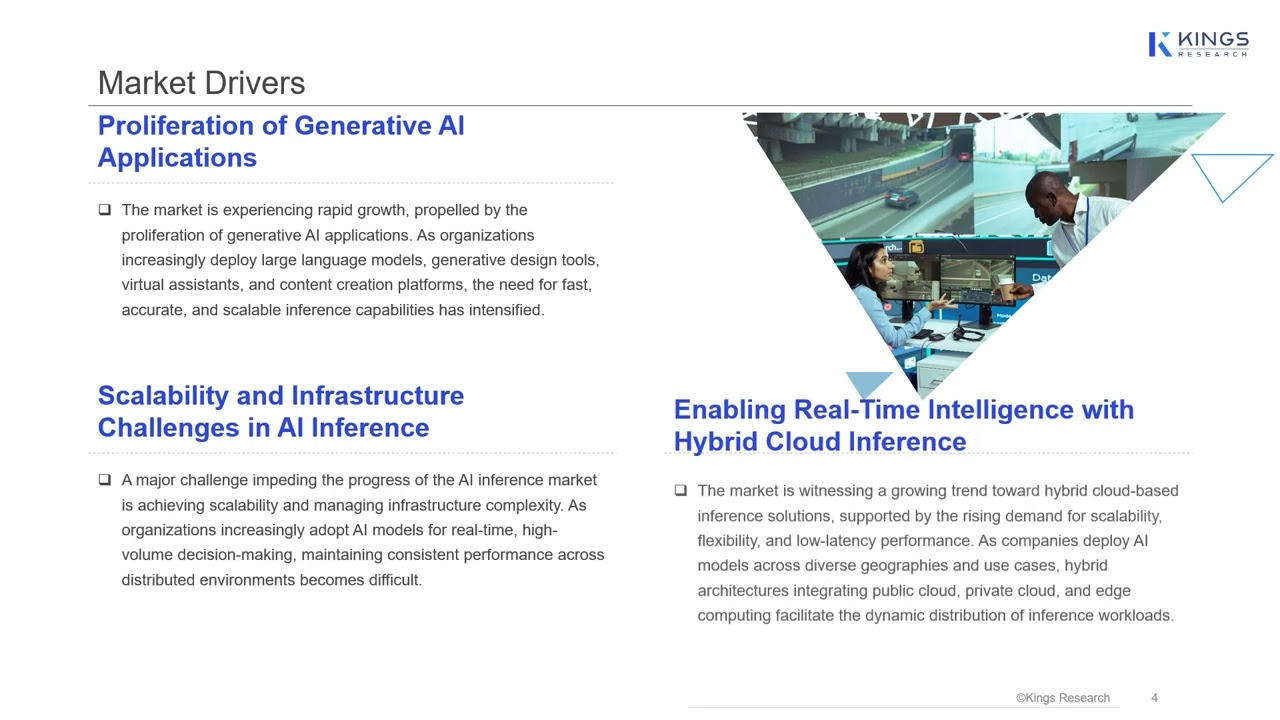 KINGS RESEARCH

Market Drivers

Proliferation of Generative AI Applications

❑ The market is experiencing rapid growth, propelled by the proliferation of generative AI applications. As organizations increasingly deploy large language models, generative design tools, virtual assistants, and content creation platforms, the need for fast, accurate, and scalable inference capabilities has intensified.

Scalability and Infrastructure Challenges in AI Inference

❑ A major challenge impeding the progress of the AI inference market is achieving scalability and managing infrastructure complexity. As organizations increasingly adopt AI models for real-time, high-volume decision-making, maintaining consistent performance across distributed environments becomes difficult.

Enabling Real-Time Intelligence with Hybrid Cloud Inference

❑ The market is witnessing a growing trend toward hybrid cloud-based inference solutions, supported by the rising demand for scalability, flexibility, and low-latency performance. As companies deploy AI models across diverse geographies and use cases, hybrid architectures integrating public cloud, private cloud, and edge computing facilitate the dynamic distribution of inference workloads.

©Kings Research 4